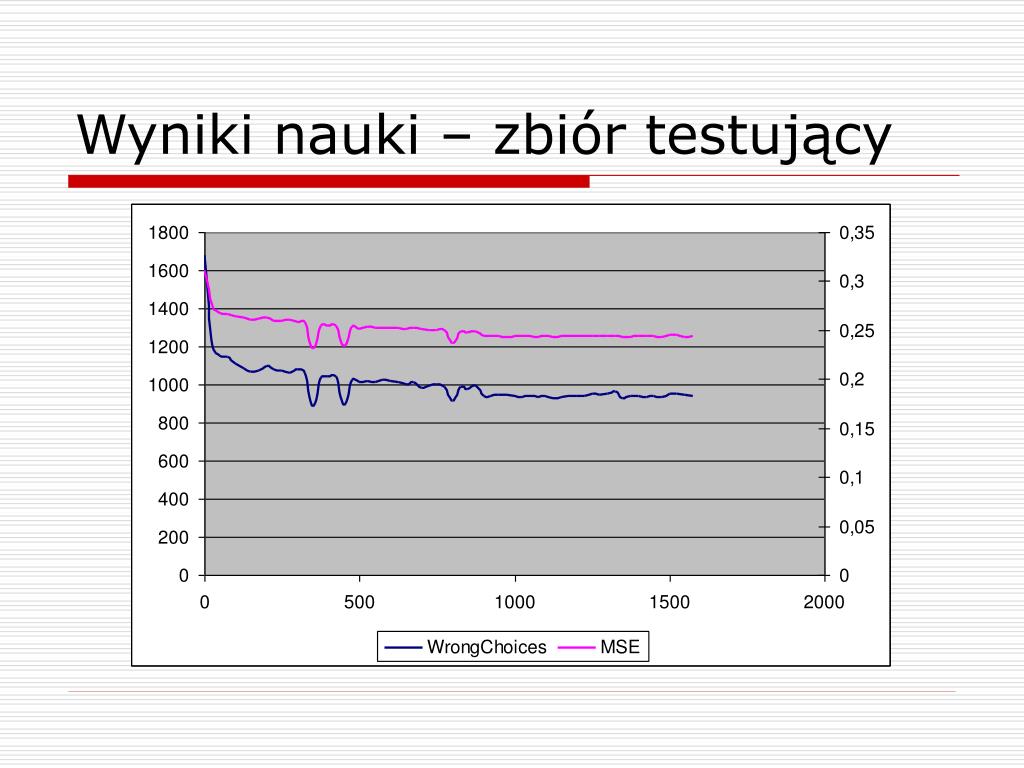 Wyniki nauki – zbiór testujący

1800
1600
1400
1200
1000
800
600
400
200
0

0,35
0,3
0,25
0,2
0,15
0,1
0,05
0

0
500
1000
1500
2000

WrongChoices
MSE